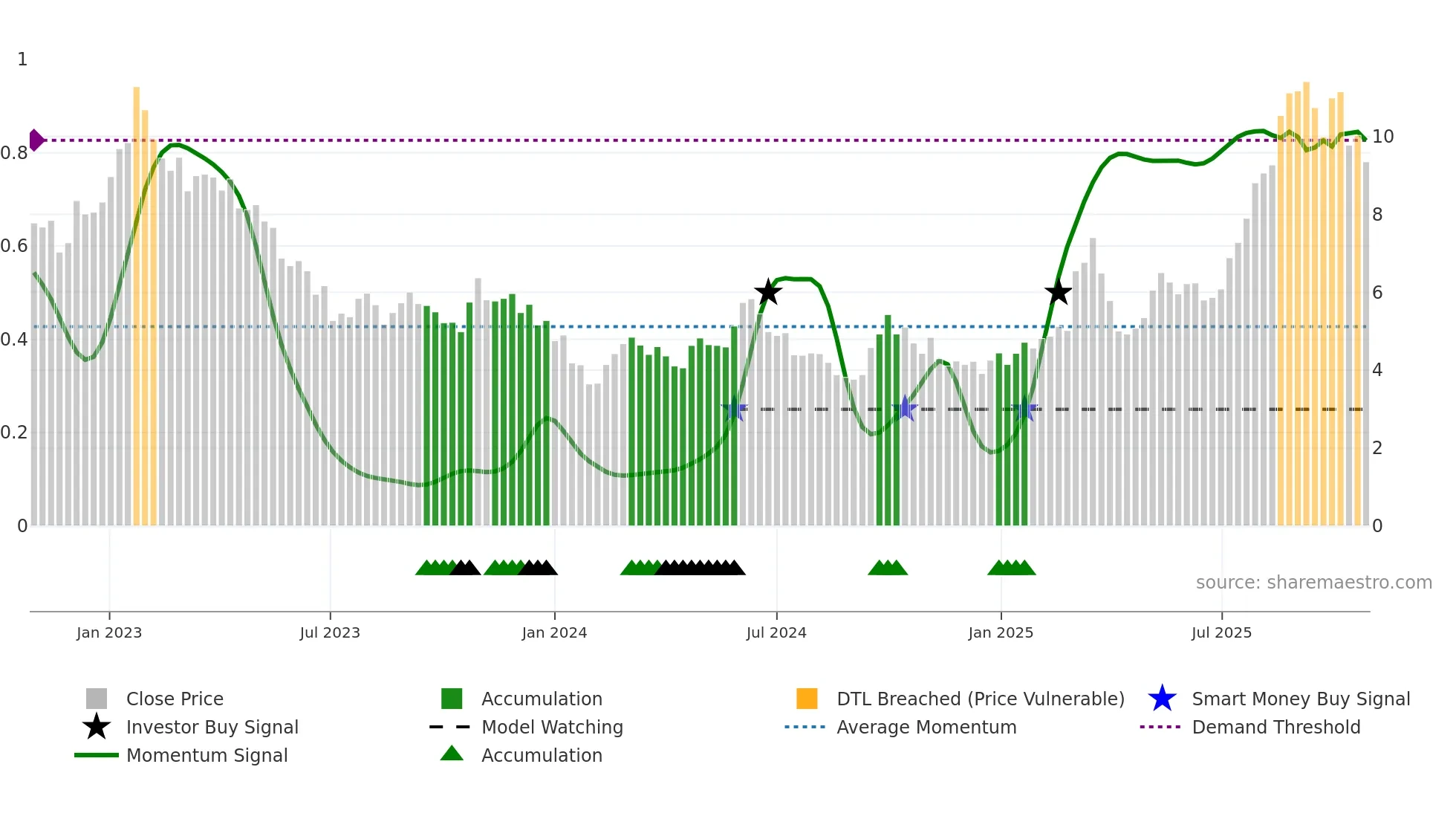 1
0.8
0.6
0.4
0.2
0

10
8
6
4
2
0

source: sharemaestro.com

Jan 2023
Jul 2023
Jan 2024
Jul 2024
Jan 2025
Jul 2025

Close Price
Investor Buy Signal
Momentum Signal
Accumulation
Model Watching
Accumulation
DTL Breached (Price Vulnerable)
Average Momentum
Smart Money Buy Signal
Demand Threshold